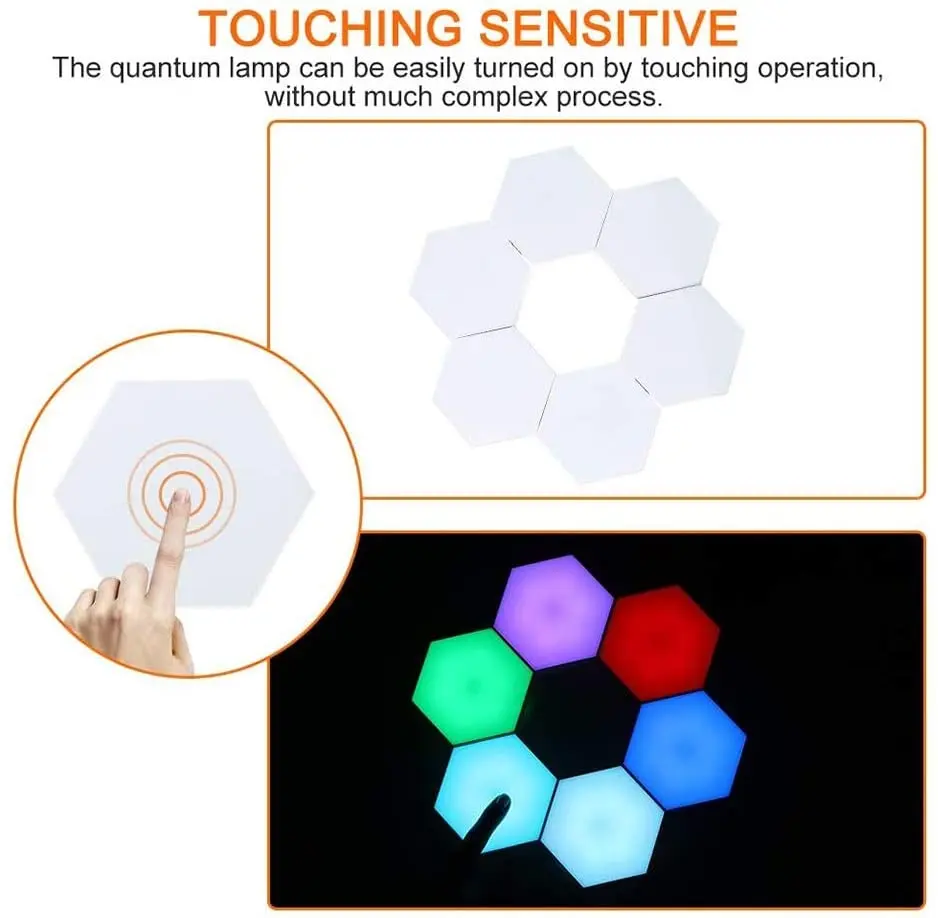 TOUCHING SENSITIVE

The quantum lamp can be easily turned on by touching operation, without much complex process.